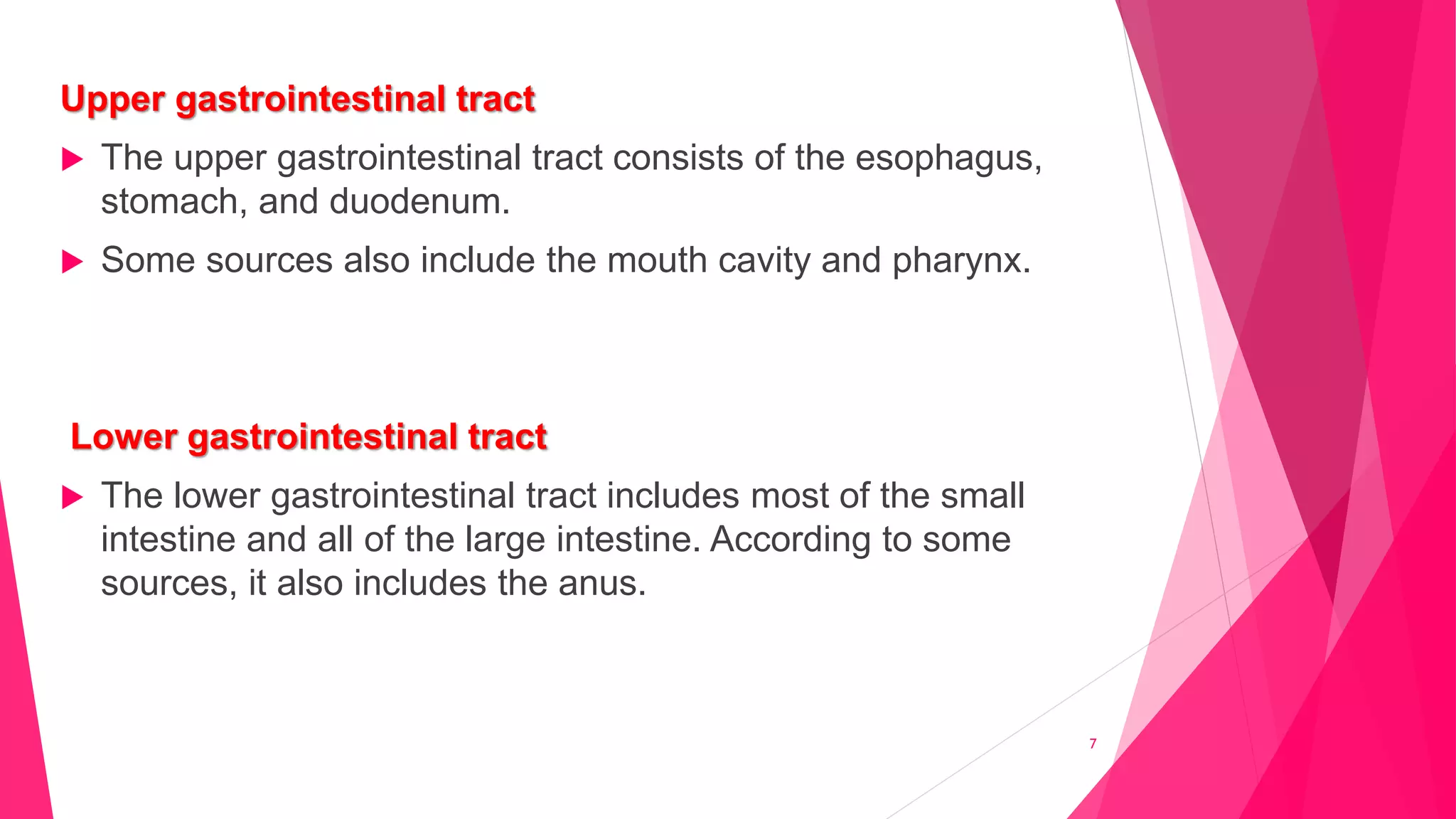 Upper gastrointestinal tract

The upper gastrointestinal tract consists of the esophagus, stomach, and duodenum.

Some sources also include the mouth cavity and pharynx.

Lower gastrointestinal tract

The lower gastrointestinal tract includes most of the small intestine and all of the large intestine. According to some sources, it also includes the anus.

7